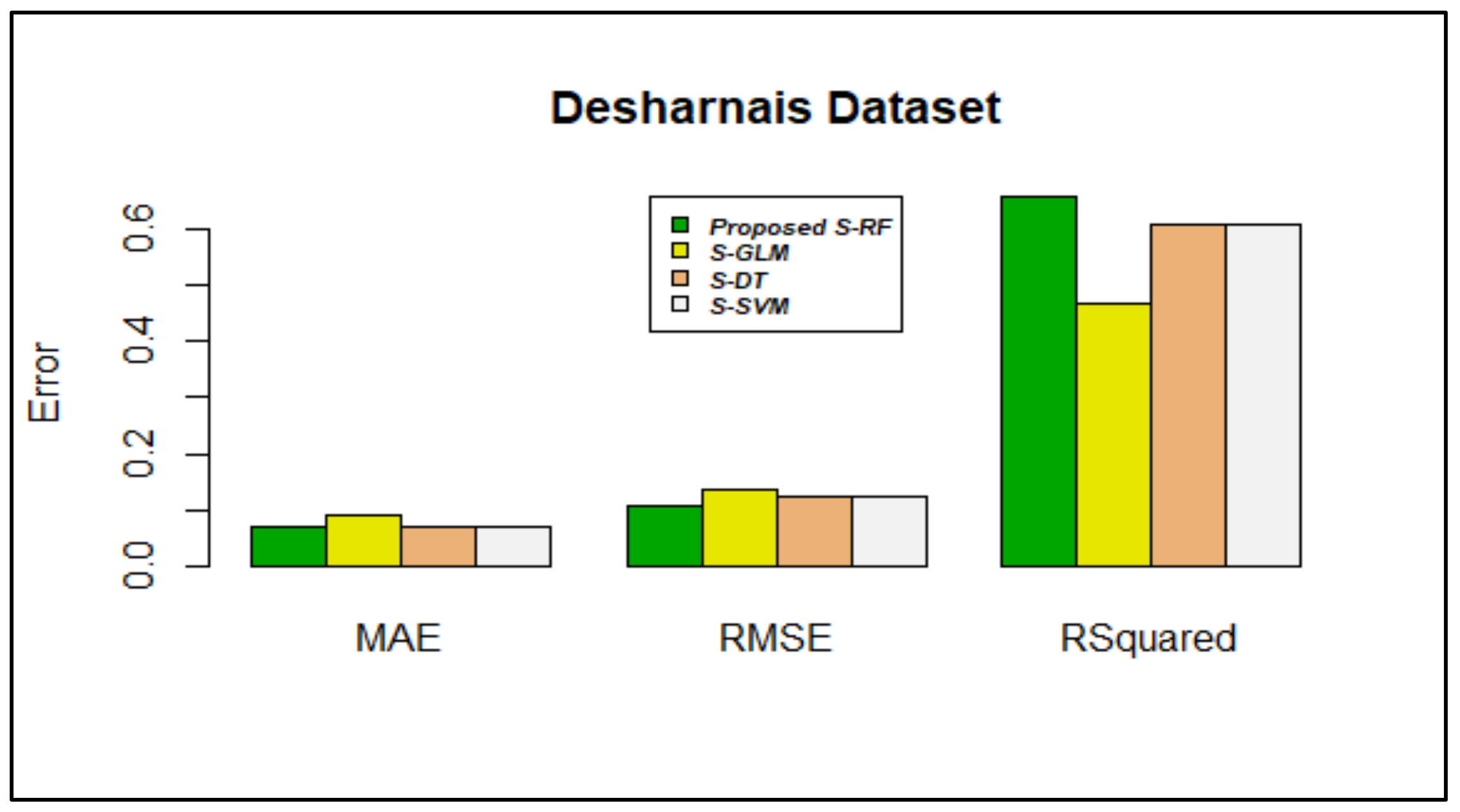 Desharnais Dataset

Proposed S-RF
S-GLM
S-DT
S-SVM

Error

0.6
0.4
0.2
0.0

MAE
RMSE
RSquared